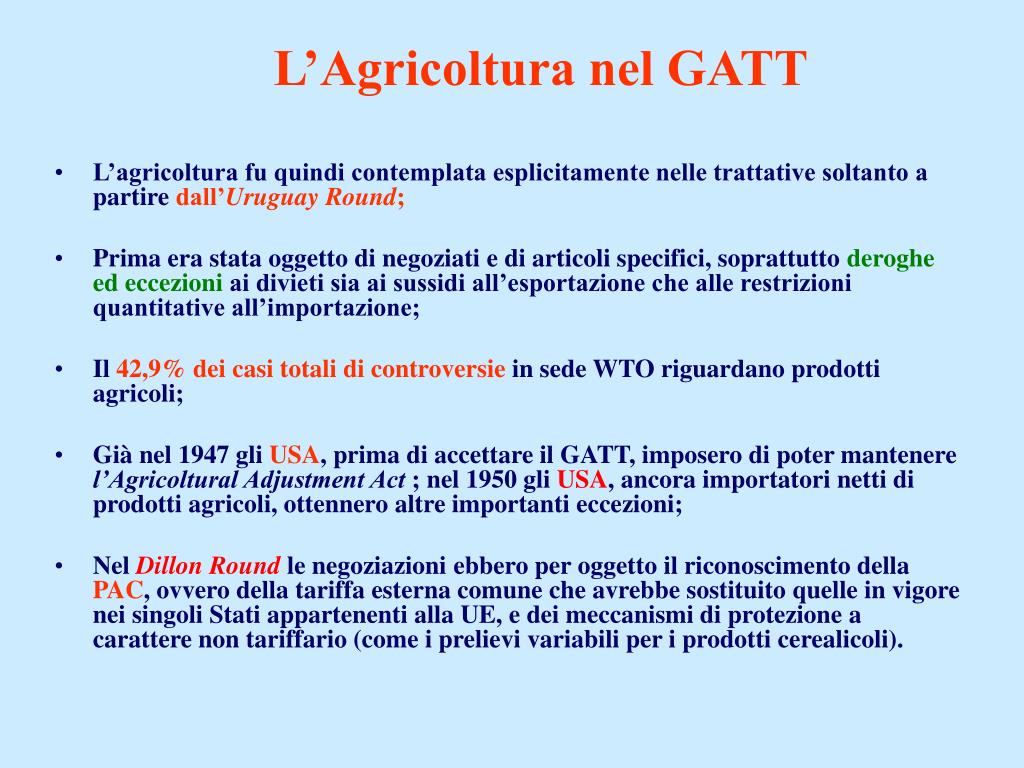 L’Agricoltura nel GATT

• L’agricoltura fu quindi contemplata esplicitamente nelle trattative soltanto a partire dall’Uruguay Round;

• Prima era stata oggetto di negoziati e di articoli specifici, soprattutto deroghe ed eccezioni ai divieti sia ai sussidi all’esportazione che alle restrizioni quantitative all’importazione;

• Il 42,9% dei casi totali di controversie in sede WTO riguardano prodotti agricoli;

• Già nel 1947 gli USA, prima di accettare il GATT, imposero di poter mantenere l’Agricoltural Adjustment Act ; nel 1950 gli USA, ancora importatori netti di prodotti agricoli, ottennero altre importanti eccezioni;

• Nel Dillon Round le negoziazioni ebbero per oggetto il riconoscimento della PAC, ovvero della tariffa esterna comune che avrebbe sostituito quelle in vigore nei singoli Stati appartenenti alla UE, e dei meccanismi di protezione a carattere non tariffario (come i prelievi variabili per i prodotti cerealicoli).